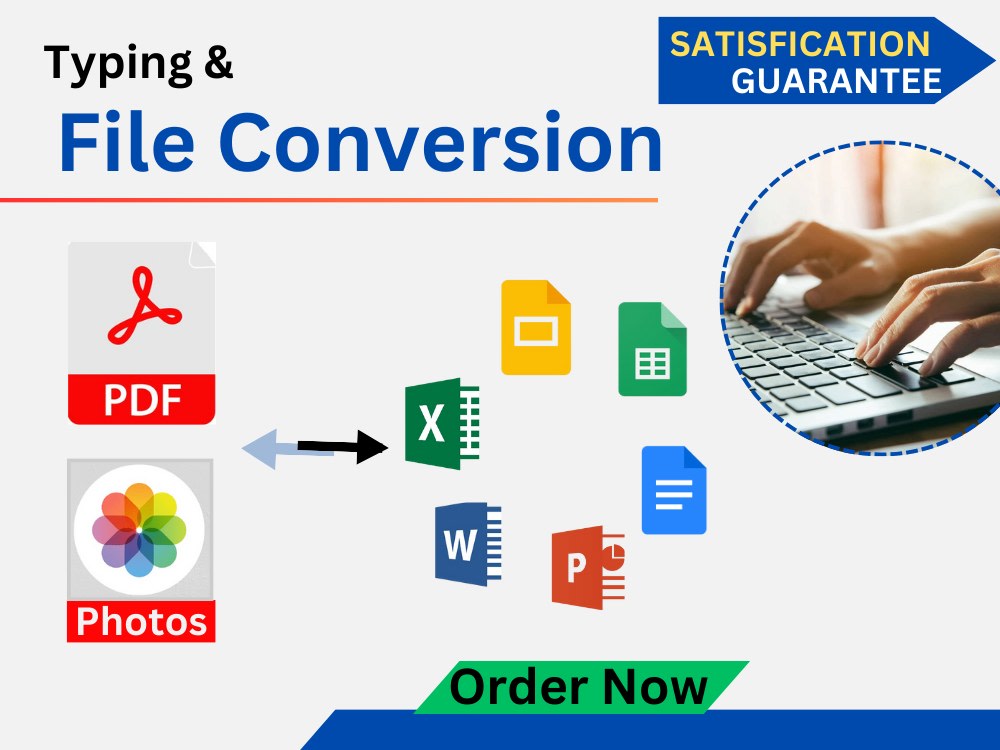 Typing &
File Conversion

SATISFICATION
GUARANTEE

PDF

Photos

X

W

P

Order Now